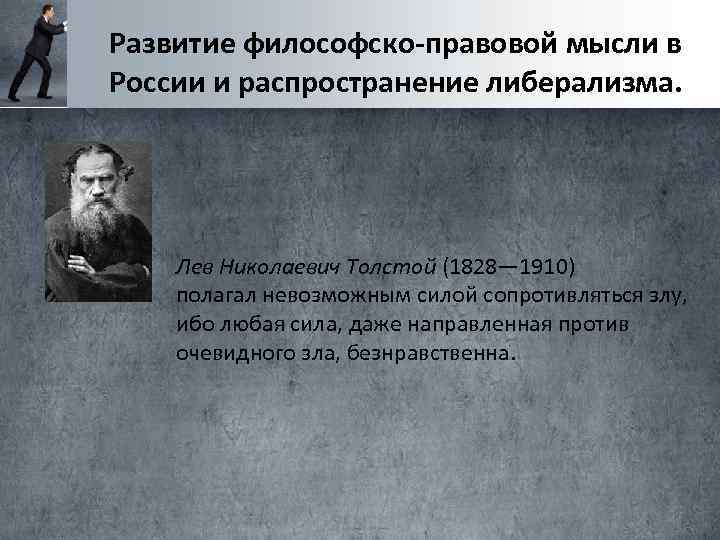 Развитие философско-правовой мысли в России и распространение либерализма.

Лев Николаевич Толстой (1828—1910) полагал невозможным силой сопротивляться злу, ибо любая сила, даже направленная против очевидного зла, безнравственна.